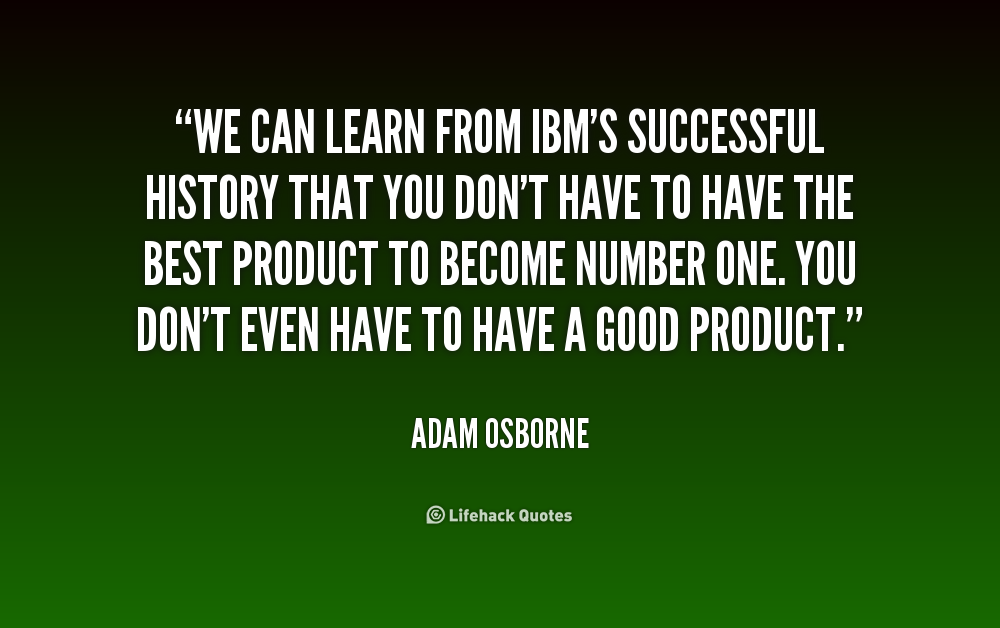 “WE CAN LEARN FROM IBM’S SUCCESSFUL HISTORY THAT YOU DON’T HAVE TO HAVE THE BEST PRODUCT TO BECOME NUMBER ONE. YOU DON’T EVEN HAVE TO HAVE A GOOD PRODUCT.”

ADAM OSBORNE

Lifehack Quotes